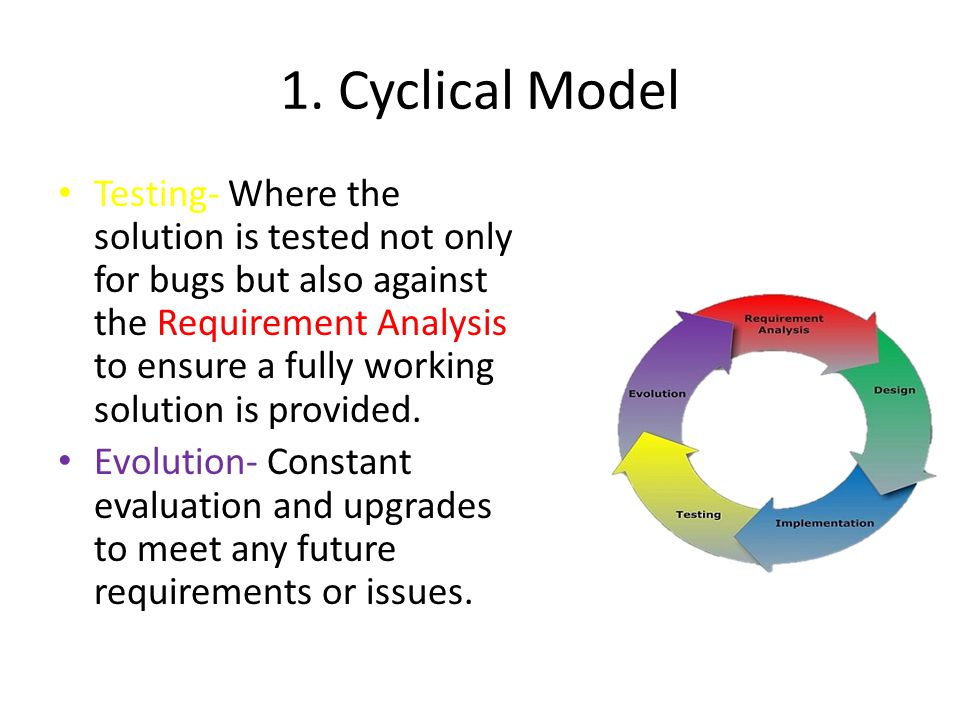 1. Cyclical Model

• Testing- Where the solution is tested not only for bugs but also against the Requirement Analysis to ensure a fully working solution is provided.
• Evolution- Constant evaluation and upgrades to meet any future requirements or issues.

Requirement Analysis
Design
Implementation
Testing
Evolution